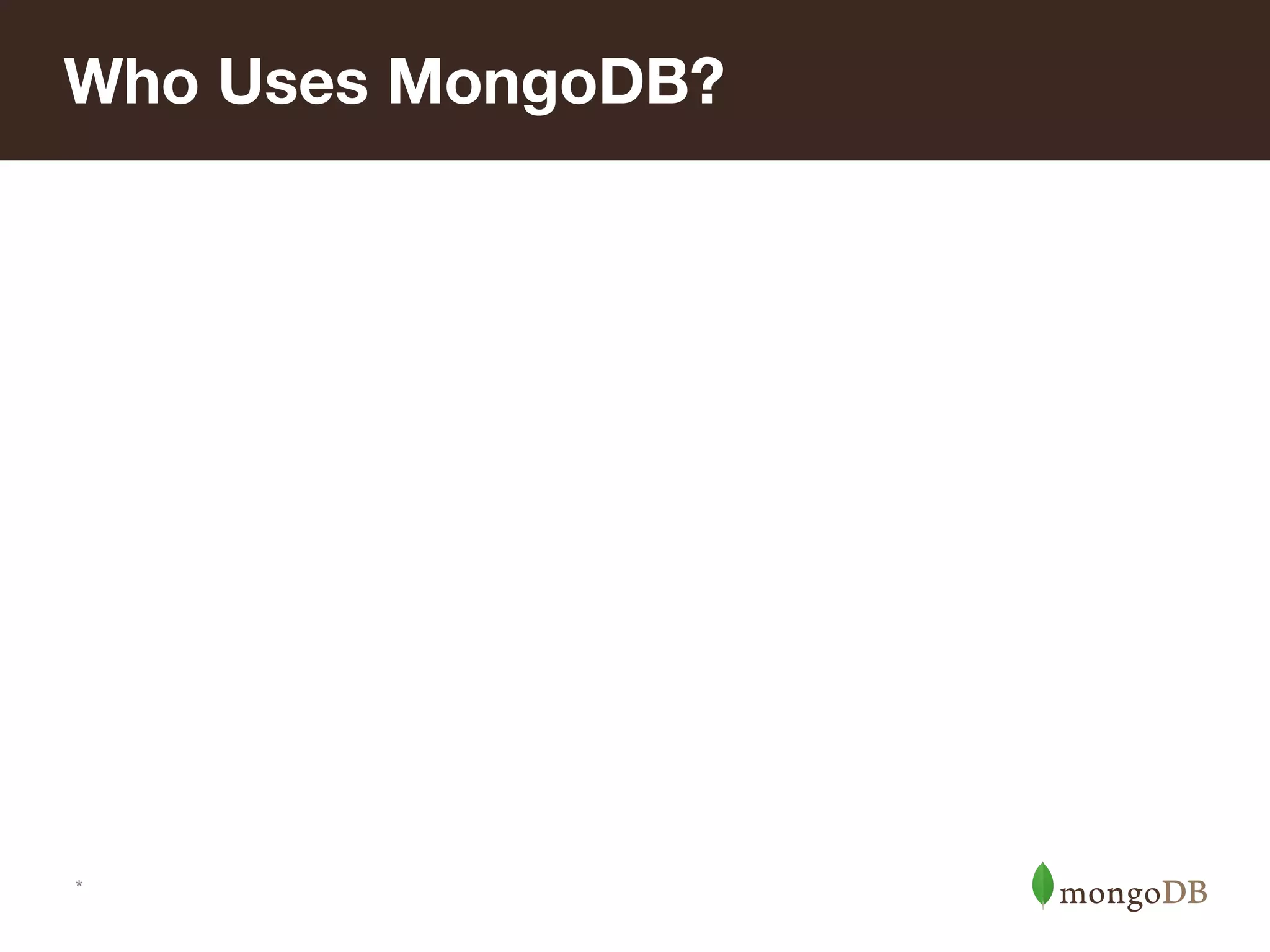 Who Uses MongoDB?

*

mongoDB